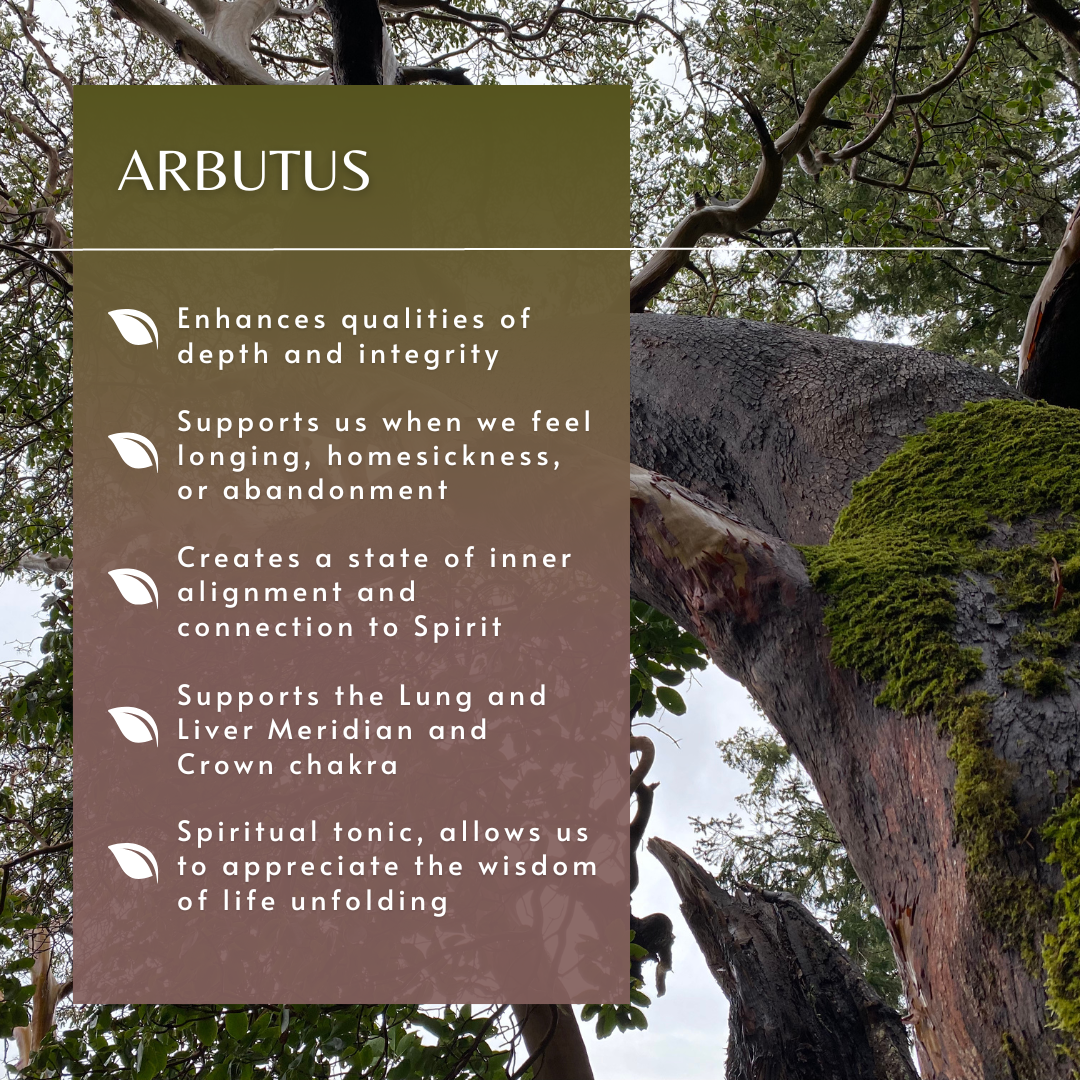 ARBUTUS

Enhances qualities of depth and integrity

Supports us when we feel longing, homesickness, or abandonment

Creates a state of inner alignment and connection to Spirit

Supports the Lung and Liver Meridian and Crown chakra

Spiritual tonic, allows us to appreciate the wisdom of life unfolding